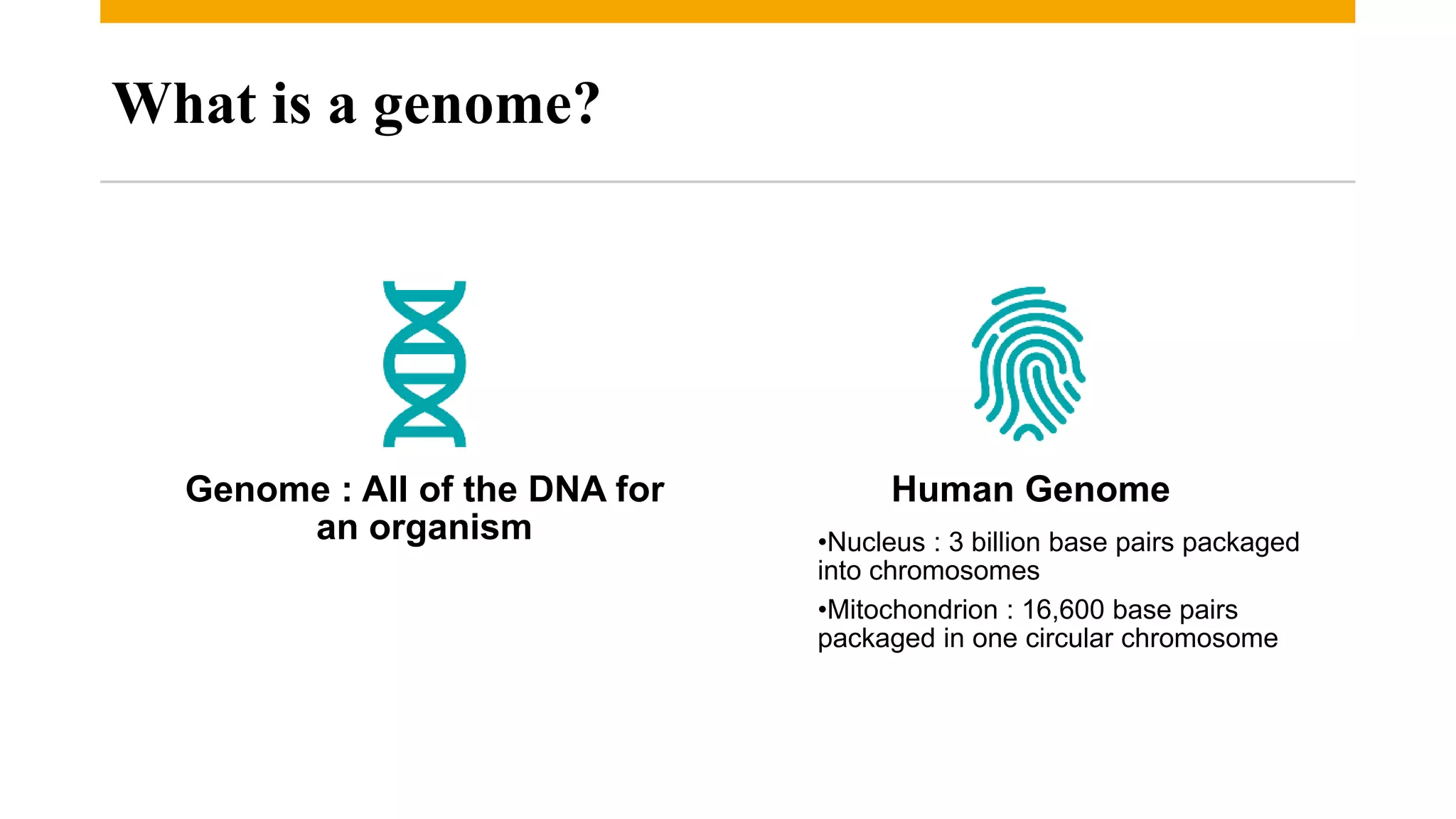 What is a genome?

Genome : All of the DNA for an organism

Human Genome

•Nucleus : 3 billion base pairs packaged into chromosomes

•Mitochondrion : 16,600 base pairs packaged in one circular chromosome